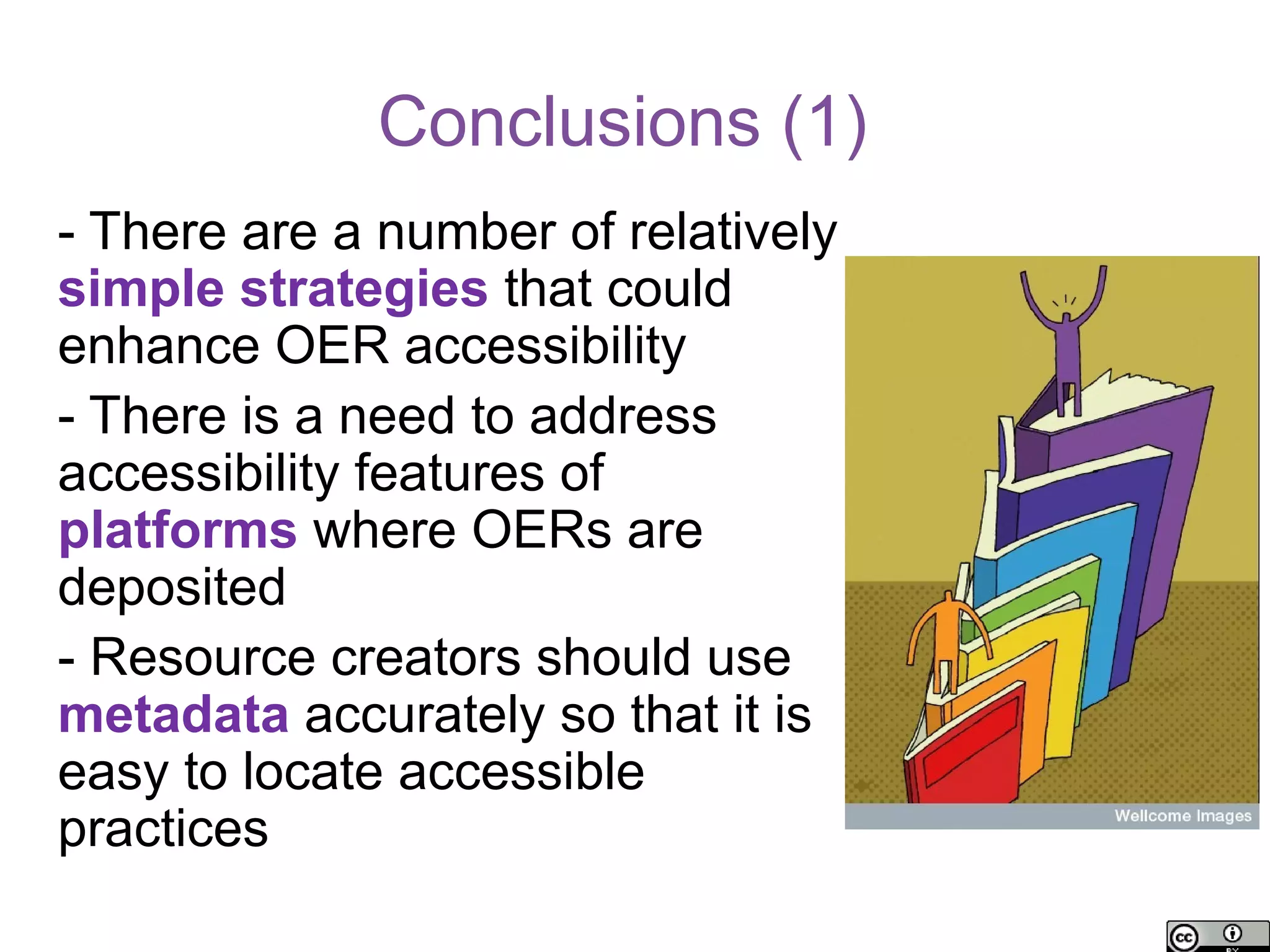 Conclusions (1)

- There are a number of relatively simple strategies that could enhance OER accessibility

- There is a need to address accessibility features of platforms where OERs are deposited

- Resource creators should use metadata accurately so that it is easy to locate accessible practices

Wellcome Images

cc BY